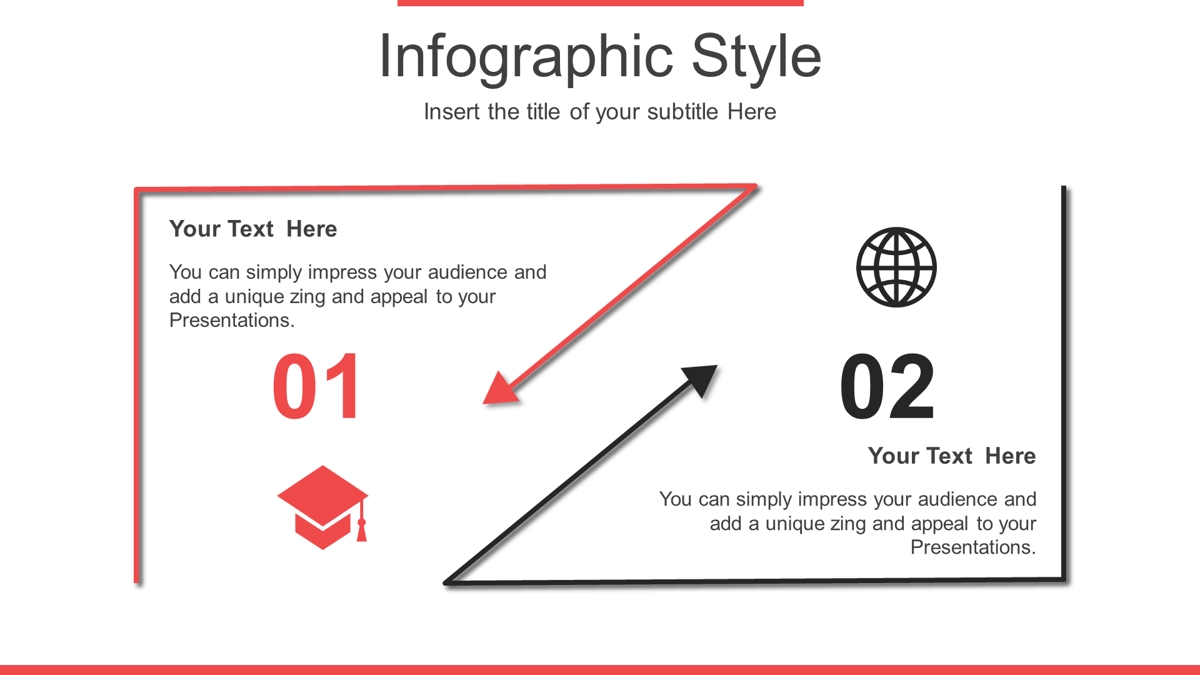 Infographic Style

Insert the title of your subtitle Here

Your Text Here

You can simply impress your audience and add a unique zing and appeal to your Presentations.

01

02

Your Text Here

You can simply impress your audience and add a unique zing and appeal to your Presentations.